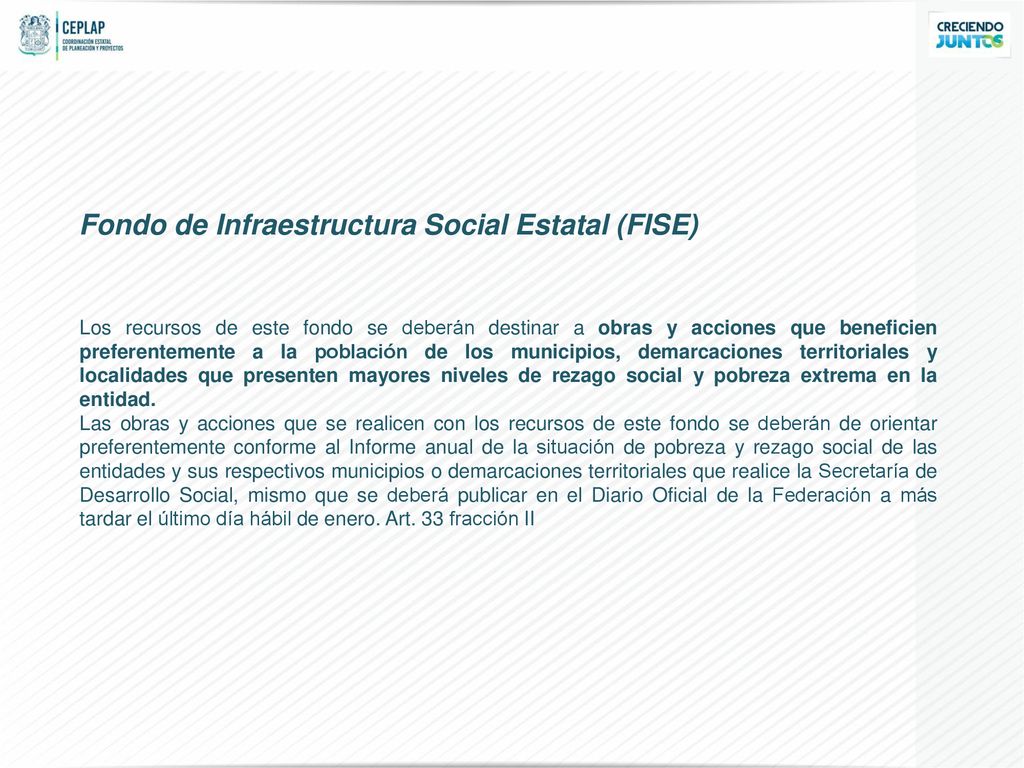 CEPLAP
COORDINACIÓN ESTATAL DE PLANEACIÓN Y PROYECTOS

CRECIENDO JUNTOS

Fondo de Infraestructura Social Estatal (FISE)

Los recursos de este fondo se deberán destinar a obras y acciones que beneficien preferentemente a la población de los municipios, demarcaciones territoriales y localidades que presenten mayores niveles de rezago social y pobreza extrema en la entidad.
Las obras y acciones que se realicen con los recursos de este fondo se deberán de orientar preferentemente conforme al Informe anual de la situación de pobreza y rezago social de las entidades y sus respectivos municipios o demarcaciones territoriales que realice la Secretaría de Desarrollo Social, mismo que se deberá publicar en el Diario Oficial de la Federación a más tardar el último día hábil de enero. Art. 33 fracción II